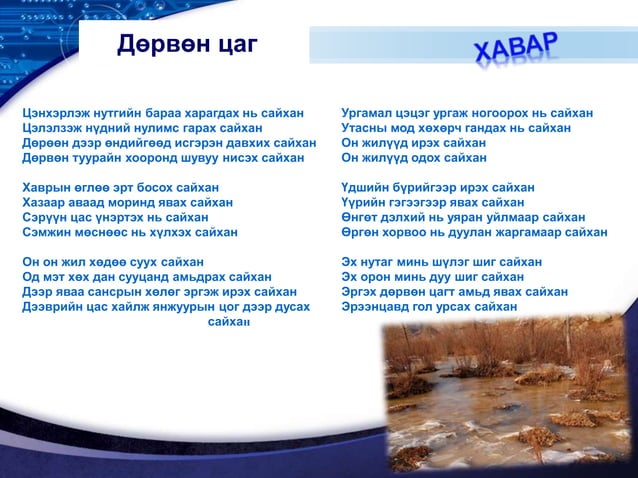 Дөрвөн цаг

ХАВАР

Цэнхэрлэж нутгийн бараа харагдах нь сайхан
Цэлэлзэж нүдний нулимс гарах сайхан
Дөрөөн дээр өндийгөөд исгэрэн давхих сайхан
Дөрвөн туурайн хооронд шувуу нисэх сайхан

Хаврын өглөө эрт босох сайхан
Хазаар аваад моринд явах сайхан
Сэрүүн цас үнэртэх нь сайхан
Сэмжин мөснөөс нь хүлхэх сайхан

Он он жил хөдөө суух сайхан
Од мэт хөх дан сууцанд амьдрах сайхан
Дээр яваа сансрын хөлөг эргэж ирэх сайхан
Дээврийн цас хайлж янжуурын цог дээр дусах сайхан

Ургамал цэцэг ургаж ногоорох нь сайхан
Утасны мод хөхөрч гандах нь сайхан
Он жилүүд ирэх сайхан
Он жилүүд одох сайхан

Үдшийн бүрийгээр ирэх сайхан
Үүрийн гэгээгээр явах сайхан
Өнгөт дэлхий нь уяран уйлмаар сайхан
Өргөн хорвоо нь дуулан жаргамаар сайхан

Эх нутаг минь шүлэг шиг сайхан
Эх орон минь дуу шиг сайхан
Эргэх дөрвөн цагт амьд явах сайхан
Эрээнцавд гол урсах сайхан